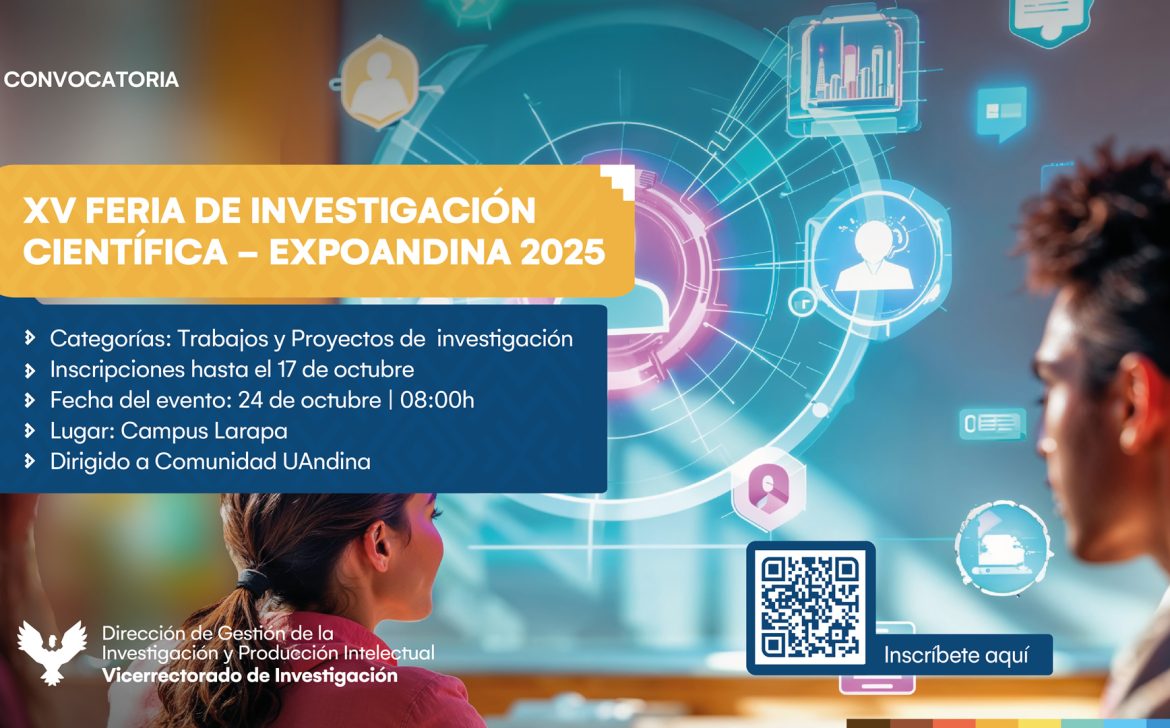 CONVOCATORIA

XV FERIA DE INVESTIGACIÓN CIENTÍFICA – EXPOANDINA 2025

Categorías: Trabajos y Proyectos de investigación
Inscripciones hasta el 17 de octubre
Fecha del evento: 24 de octubre | 08:00h
Lugar: Campus Larapa
Dirigido a Comunidad UAndina

Inscríbete aquí

Dirección de Gestión de la Investigación y Producción Intelectual
Vicerrectorado de Investigación